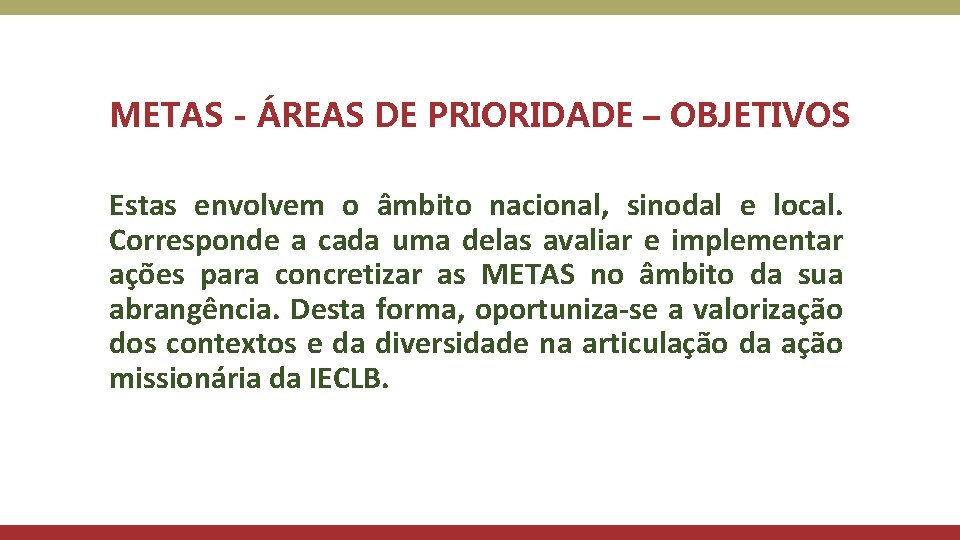 METAS - ÁREAS DE PRIORIDADE – OBJETIVOS

Estas envolvem o âmbito nacional, sinodal e local. Corresponde a cada uma delas avaliar e implementar ações para concretizar as METAS no âmbito da sua abrangência. Desta forma, oportuniza-se a valorização dos contextos e da diversidade na articulação da ação missionária da IECLB.